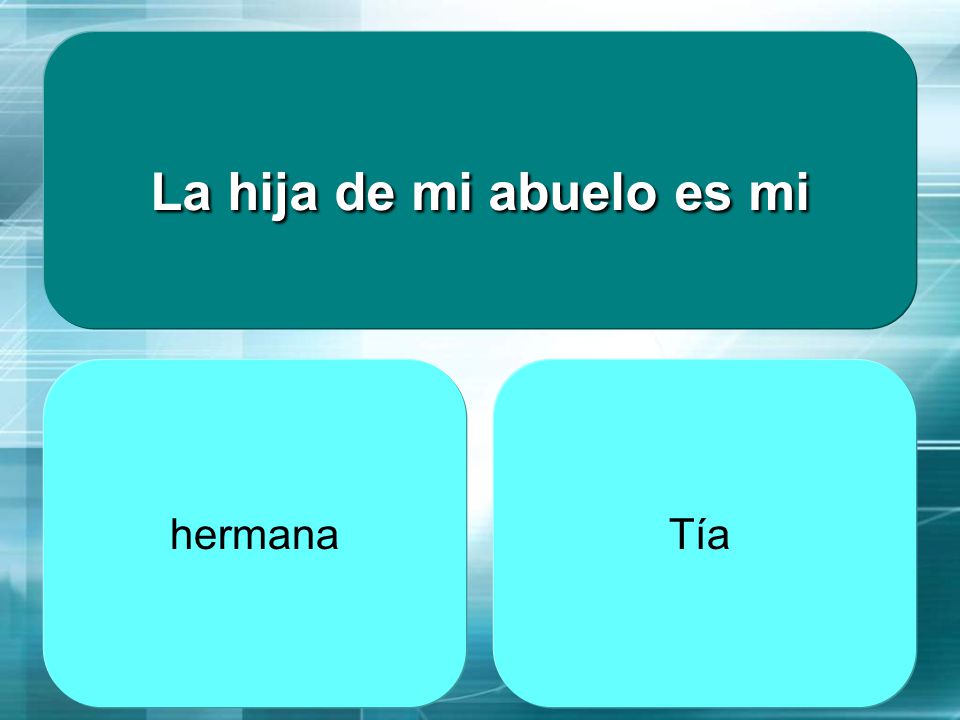 La hija de mi abuelo es mi

hermana

Tía